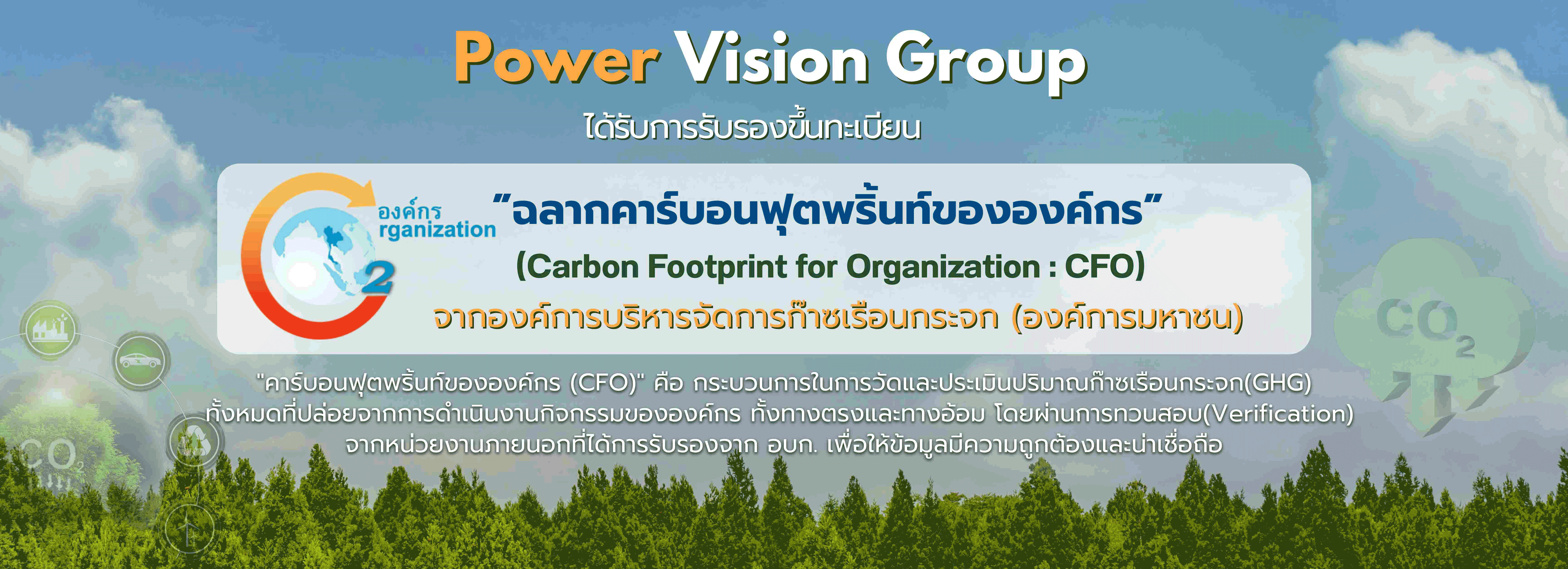 Power Vision Group

ได้รับการรับรองขึ้นทะเบียน

องค์กร
rganization
2

"ฉลากคาร์บอนฟุตพริ้นท์ขององค์กร"

(Carbon Footprint for Organization : CFO)

จากองค์การบริหารจัดการก๊าซเรือนกระจก (องค์การมหาชน)

"คาร์บอนฟุตพริ้นท์ขององค์กร (CFO)" คือ กระบวนการในการวัดและประเมินปริมาณก๊าซเรือนกระจก(GHG) ทั้งหมดที่ปล่อยจากการดำเนินงานกิจกรรมขององค์กร ทั้งทางตรงและทางอ้อม โดยผ่านการทวนสอบ(Verification) จากหน่วยงานภายนอกที่ได้การรับรองจาก อบก. เพื่อให้ข้อมูลมีความถูกต้องและน่าเชื่อถือ

$CO_2$

$CO_2$